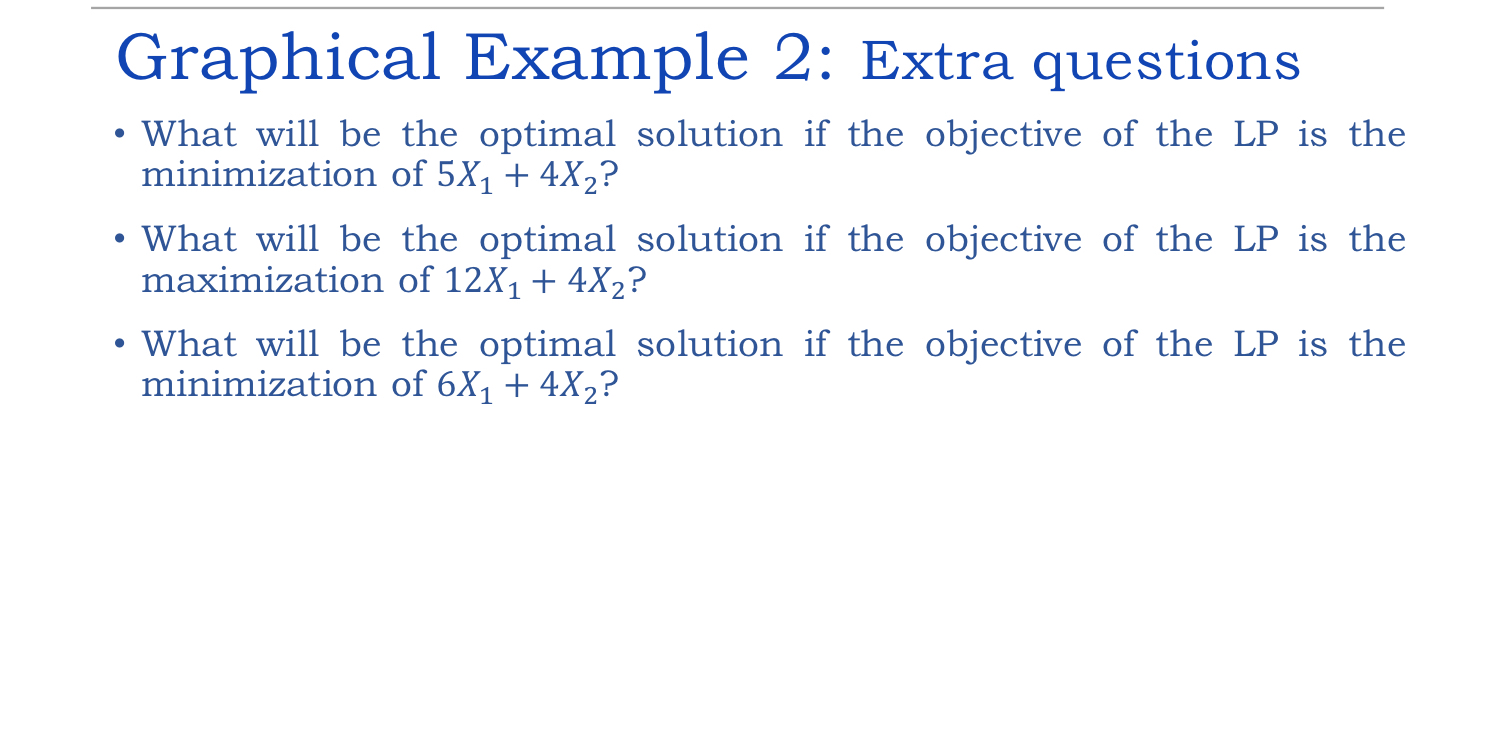 Graphical Example 2: Extra questions

• What will be the optimal solution if the objective of the LP is the minimization of $5X_1 + 4X_2$?

• What will be the optimal solution if the objective of the LP is the maximization of $12X_1 + 4X_2$?

• What will be the optimal solution if the objective of the LP is the minimization of $6X_1 + 4X_2$?